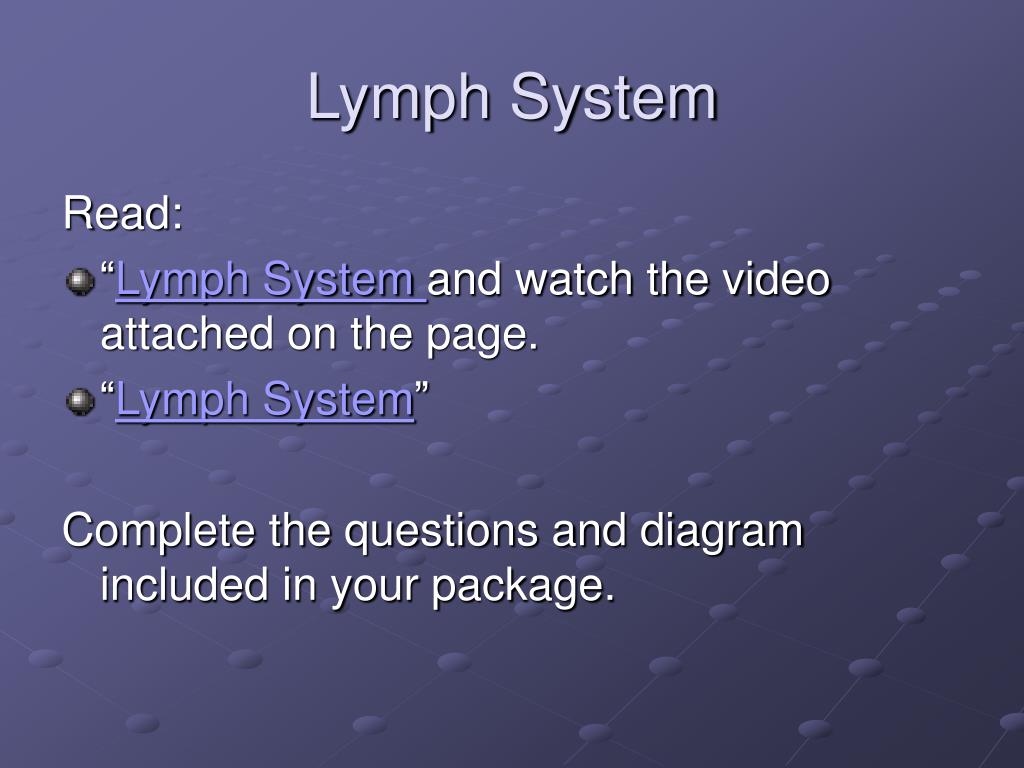 Lymph System

Read:

“Lymph System and watch the video attached on the page.

“Lymph System”

Complete the questions and diagram included in your package.